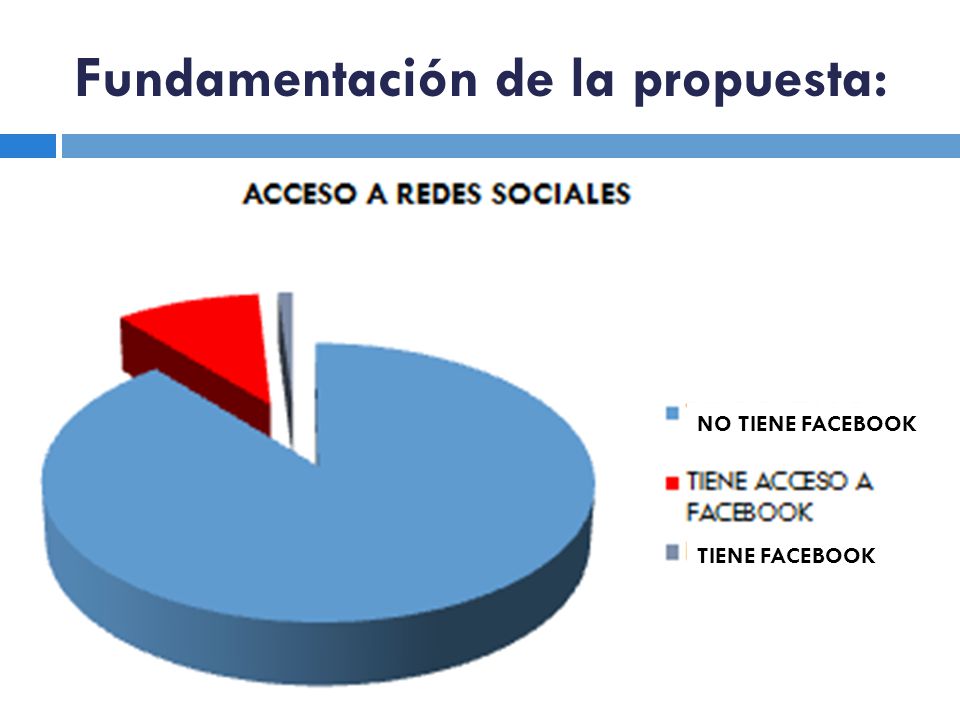 Fundamentación de la propuesta:

ACCESO A REDES SOCIALES

NO TIENE FACEBOOK

TIENE ACCESO A FACEBOOK

TIENE FACEBOOK